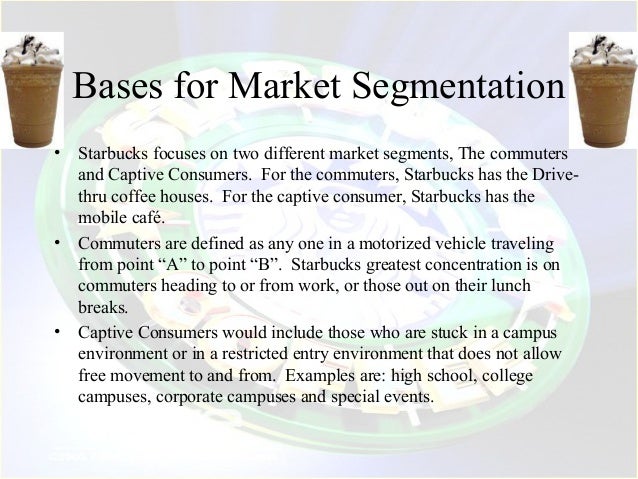 Bases for Market Segmentation

• Starbucks focuses on two different market segments, The commuters and Captive Consumers. For the commuters, Starbucks has the Drive-thru coffee houses. For the captive consumer, Starbucks has the mobile café.

• Commuters are defined as any one in a motorized vehicle traveling from point "A" to point "B". Starbucks greatest concentration is on commuters heading to or from work, or those out on their lunch breaks.

• Captive Consumers would include those who are stuck in a campus environment or in a restricted entry environment that does not allow free movement to and from. Examples are: high school, college campuses, corporate campuses and special events.